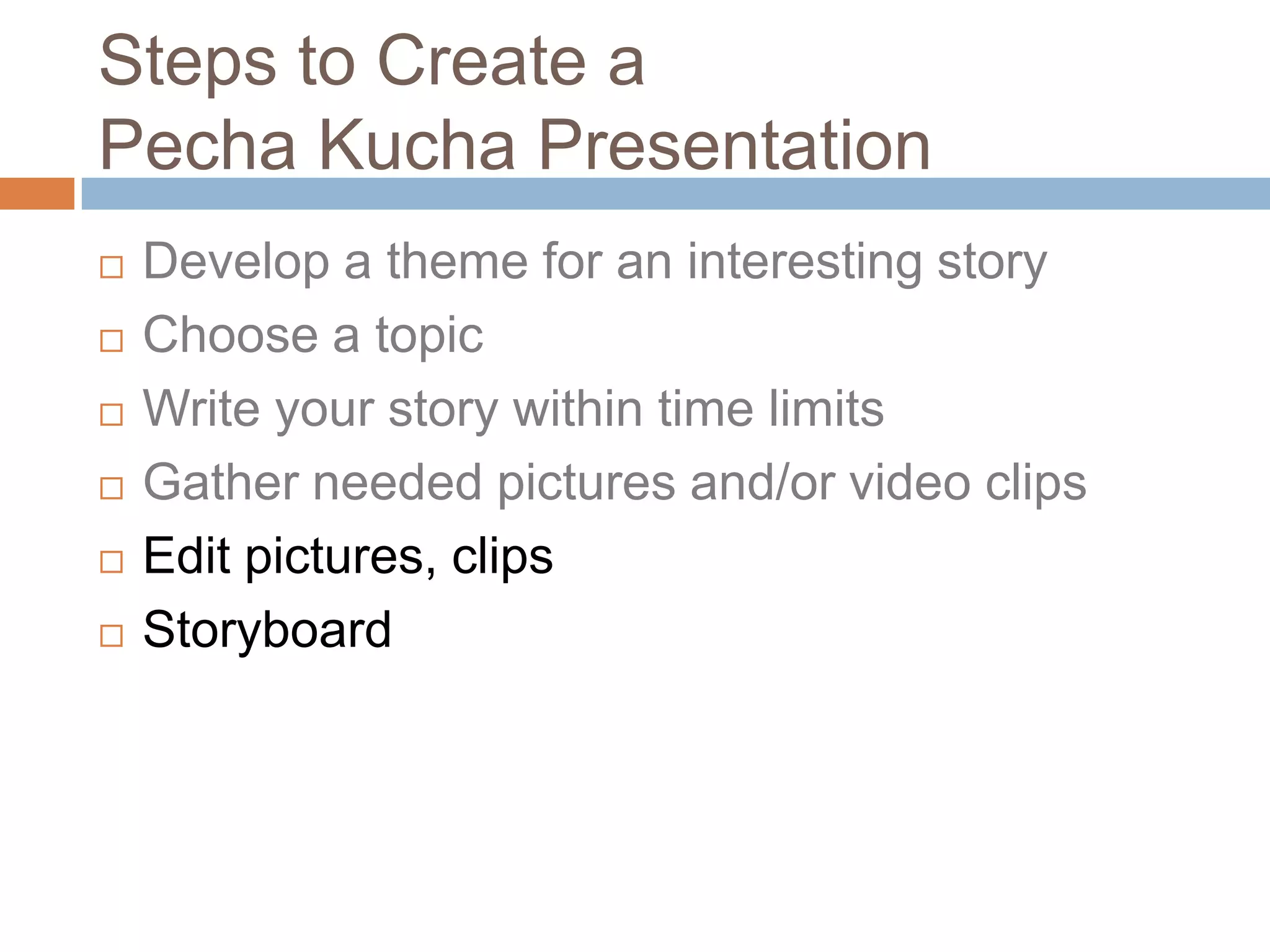 Steps to Create a
Pecha Kucha Presentation

□ Develop a theme for an interesting story
□ Choose a topic
□ Write your story within time limits
□ Gather needed pictures and/or video clips
□ Edit pictures, clips
□ Storyboard